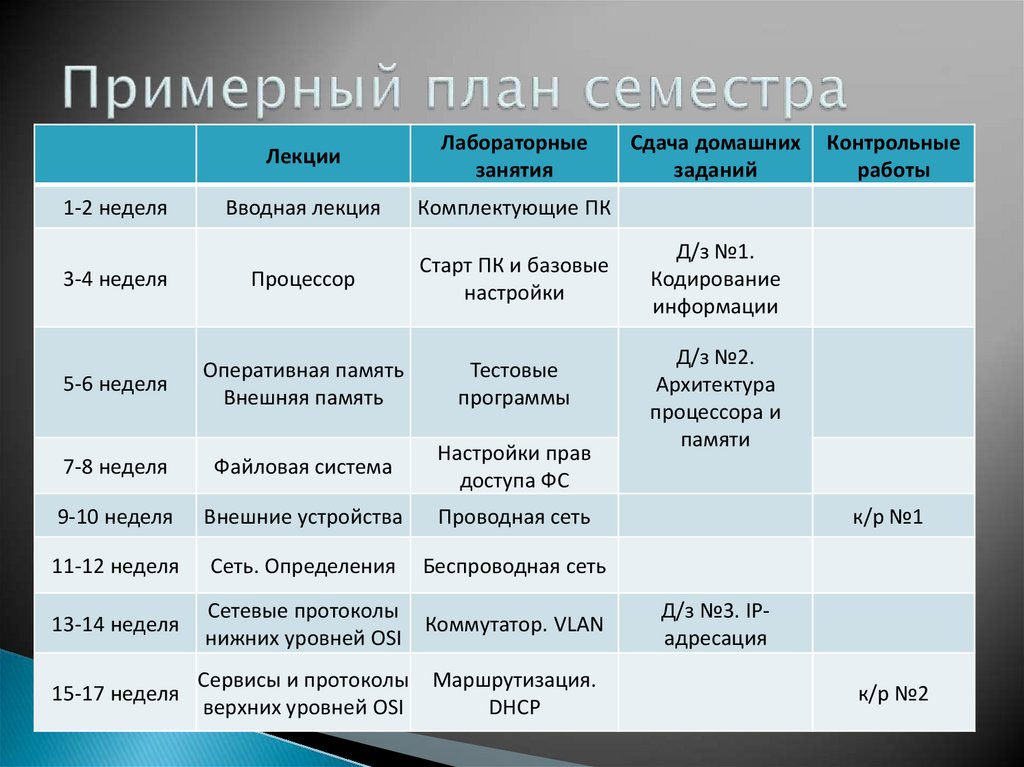 Примерный план семестра

| | Лекции | Лабораторные занятия | Сдача домашних заданий | Контрольные работы |
|---|---|---|---|---|
| 1-2 неделя | Вводная лекция | Комплектующие ПК | | |
| 3-4 неделя | Процессор | Старт ПК и базовые настройки | Д/з №1. Кодирование информации | |
| 5-6 неделя | Оперативная память Внешняя память | Тестовые программы | Д/з №2. Архитектура процессора и памяти | |
| 7-8 неделя | Файловая система | Настройки прав доступа ФС | | |
| 9-10 неделя | Внешние устройства | Проводная сеть | | к/р №1 |
| 11-12 неделя | Сеть. Определения | Беспроводная сеть | | |
| 13-14 неделя | Сетевые протоколы нижних уровней OSI | Коммутатор. VLAN | Д/з №3. IP-адресация | |
| 15-17 неделя | Сервисы и протоколы верхних уровней OSI | Маршрутизация. DHCP | | к/р №2 |